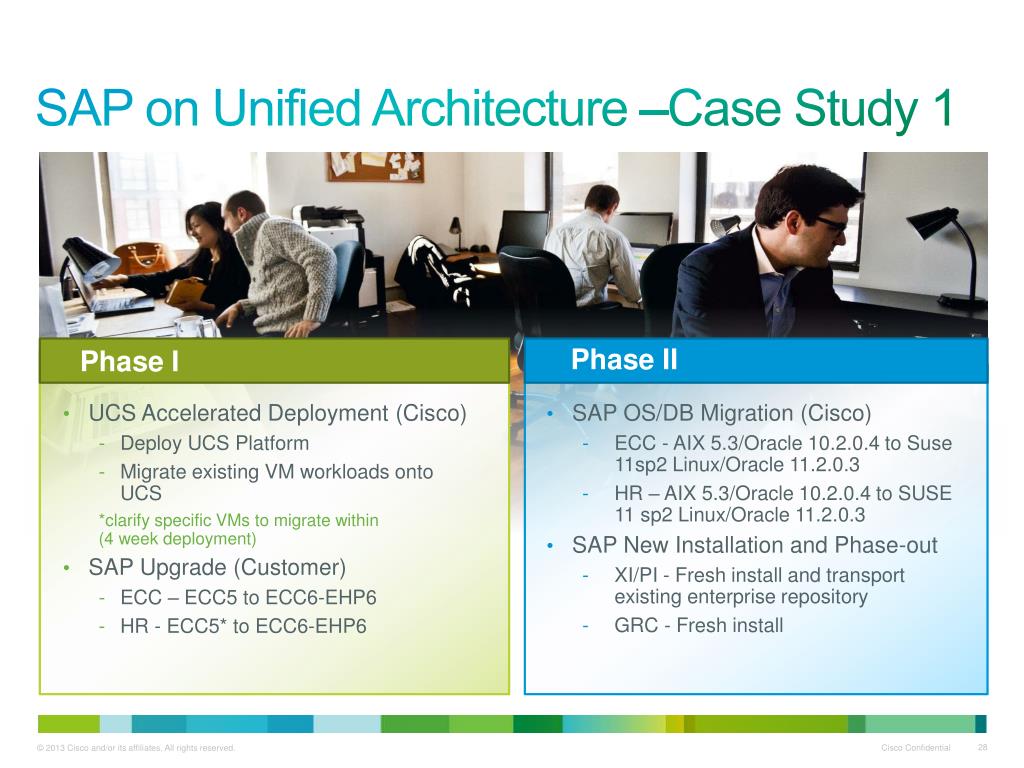 SAP on Unified Architecture –Case Study 1

Phase I

• UCS Accelerated Deployment (Cisco)
- Deploy UCS Platform
- Migrate existing VM workloads onto UCS
*clarify specific VMs to migrate within (4 week deployment)
• SAP Upgrade (Customer)
- ECC – ECC5 to ECC6-EHP6
- HR - ECC5* to ECC6-EHP6

Phase II

• SAP OS/DB Migration (Cisco)
- ECC - AIX 5.3/Oracle 10.2.0.4 to Suse 11sp2 Linux/Oracle 11.2.0.3
- HR – AIX 5.3/Oracle 10.2.0.4 to SUSE 11 sp2 Linux/Oracle 11.2.0.3
• SAP New Installation and Phase-out
- XI/PI - Fresh install and transport existing enterprise repository
- GRC - Fresh install

© 2013 Cisco and/or its affiliates. All rights reserved.
Cisco Confidential 28